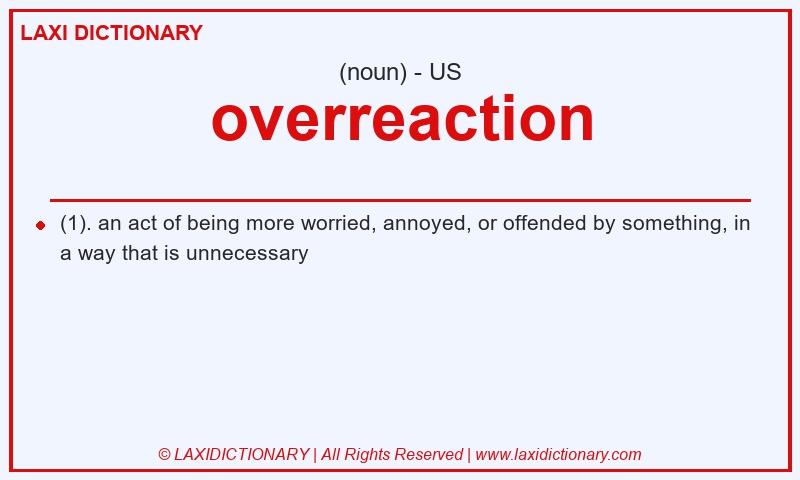 LAXI DICTIONARY

(noun) - US

overreaction

(1). an act of being more worried, annoyed, or offended by something, in a way that is unnecessary

© LAXIDICTIONARY | All Rights Reserved | www.laxidictionary.com